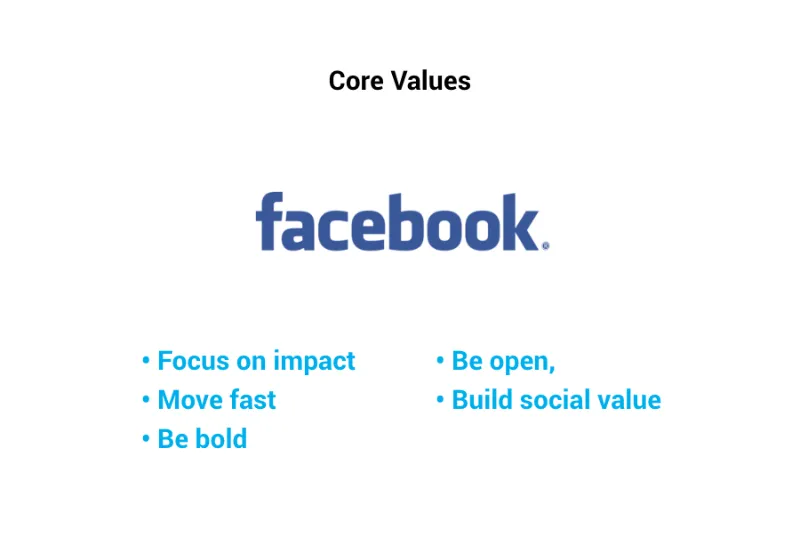 Core Values

facebook®

• Focus on impact
• Move fast
• Be bold

• Be open,
• Build social value